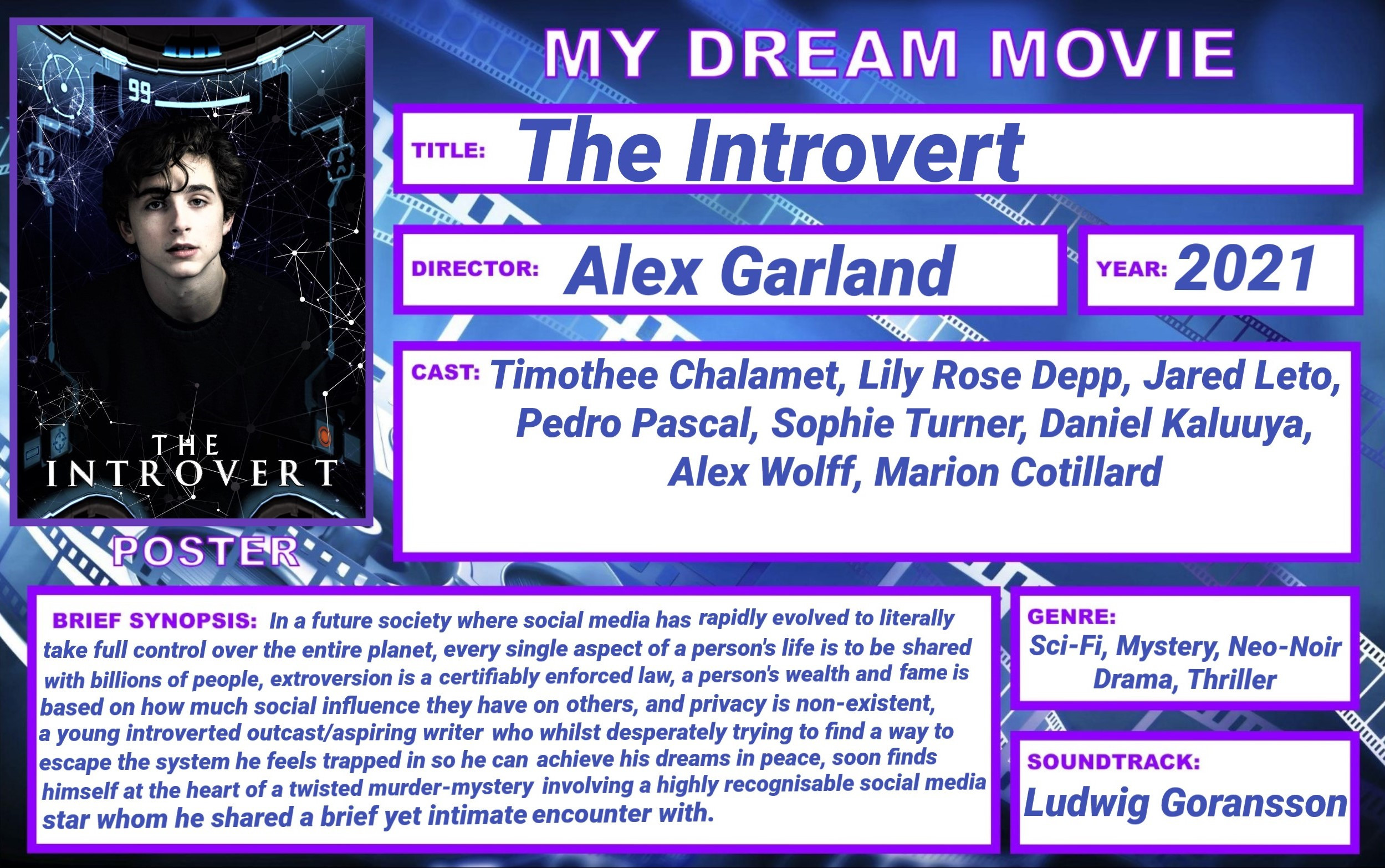 99

THE INTROVERT

POSTER

MY DREAM MOVIE

TITLE: The Introvert

DIRECTOR: Alex Garland

YEAR: 2021

CAST: Timothee Chalamet, Lily Rose Depp, Jared Leto, Pedro Pascal, Sophie Turner, Daniel Kaluuya, Alex Wolff, Marion Cotillard

BRIEF SYNOPSIS: In a future society where social media has rapidly evolved to literally take full control over the entire planet, every single aspect of a person's life is to be shared with billions of people, extroversion is a certifiably enforced law, a person's wealth and fame is based on how much social influence they have on others, and privacy is non-existent, a young introverted outcast/aspiring writer who whilst desperately trying to find a way to escape the system he feels trapped in so he can achieve his dreams in peace, soon finds himself at the heart of a twisted murder-mystery involving a highly recognisable social media star whom he shared a brief yet intimate encounter with.

GENRE: Sci-Fi, Mystery, Neo-Noir Drama, Thriller

SOUNDTRACK: Ludwig Goransson